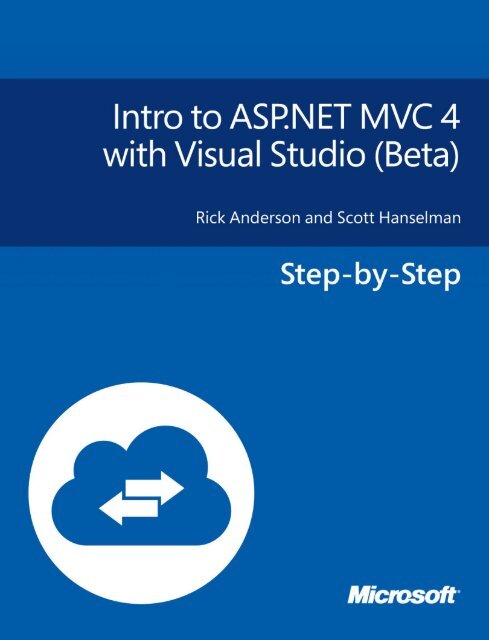 Intro to ASP.NET MVC 4 with Visual Studio (Beta)

Rick Anderson and Scott Hanselman

Step-by-Step

Microsoft